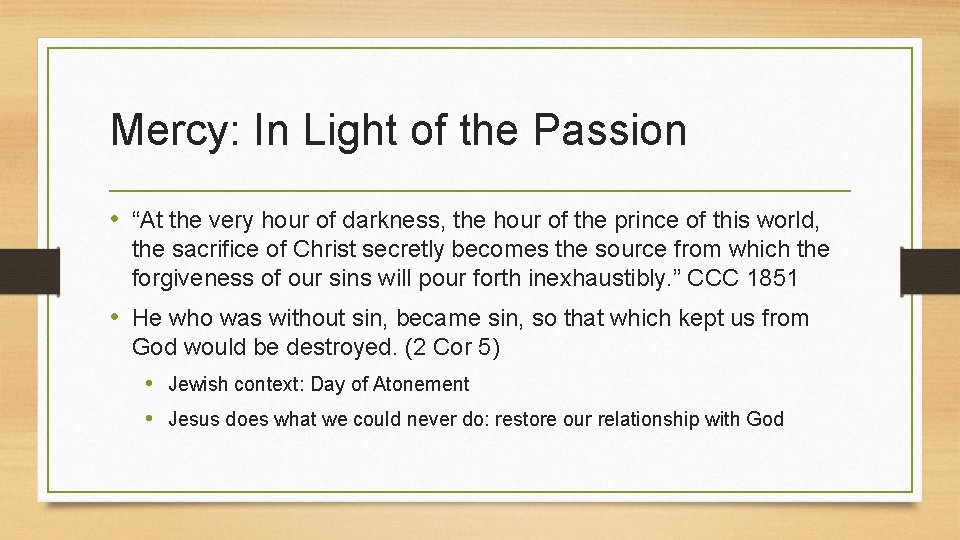 Mercy: In Light of the Passion

• “At the very hour of darkness, the hour of the prince of this world, the sacrifice of Christ secretly becomes the source from which the forgiveness of our sins will pour forth inexhaustibly.” CCC 1851

• He who was without sin, became sin, so that which kept us from God would be destroyed. (2 Cor 5)

• Jewish context: Day of Atonement

• Jesus does what we could never do: restore our relationship with God